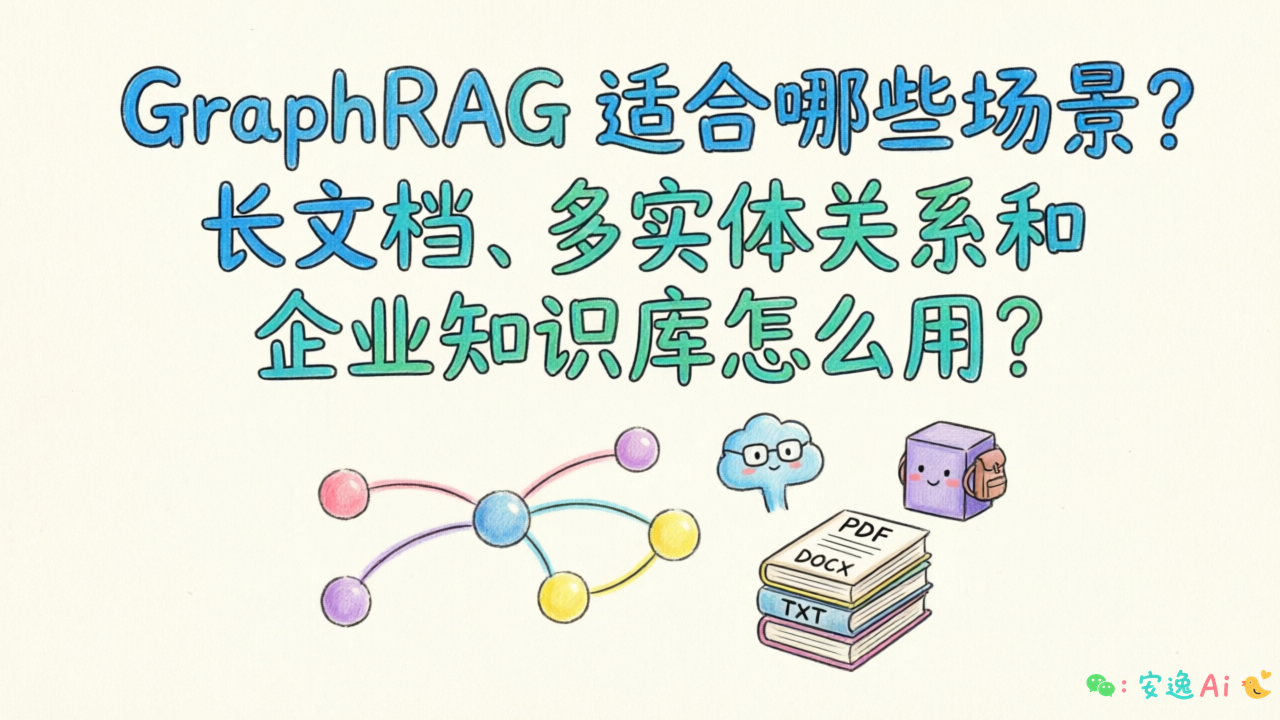 GraphRAG 适合哪些场景？
长文档、多实体关系和
企业知识库怎么用？

PDF
DOCX
TXT

：安逸Ai